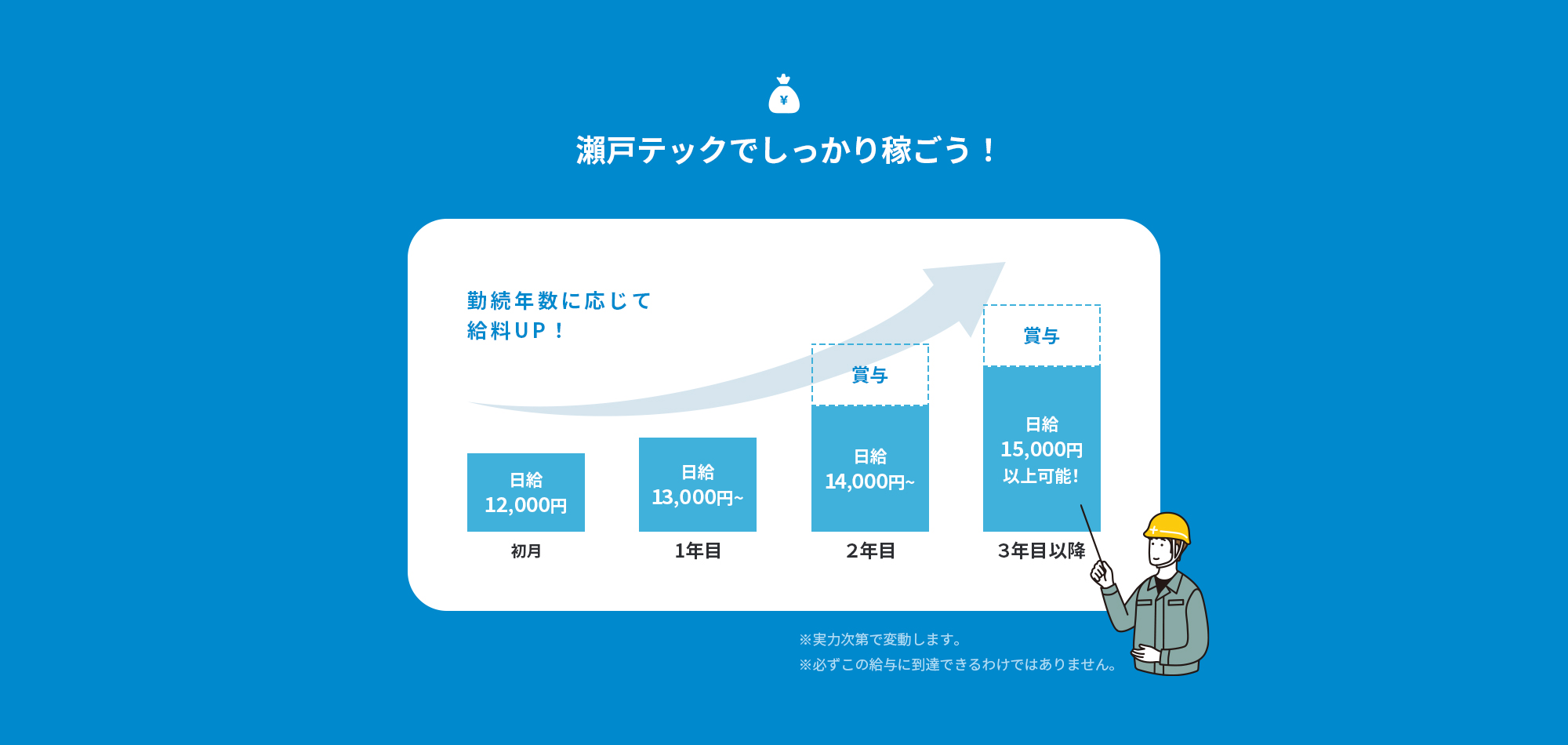 ¥

瀬戸テックでしっかり稼ごう！

勤続年数に応じて
給料UP！

日給
12,000円
初月

日給
13,000円~
1年目

賞与
日給
14,000円~
2年目

賞与
日給
15,000円
以上可能!
3年目以降

※実力次第で変動します。
※必ずこの給与に到達できるわけではありません。